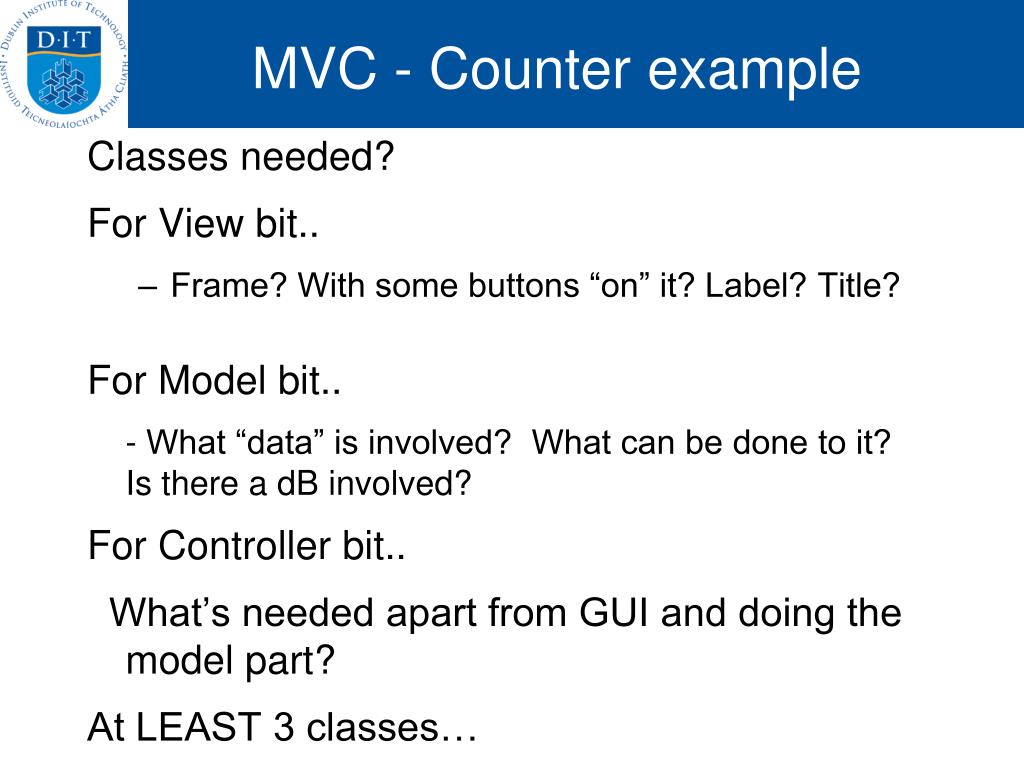 DUBLIN INSTITUTE OF TECHNOLOGY
D·I·T
INSTITIÚID TEICNEOLAÍOCHTA ÁTHA CLIATH

MVC - Counter example

Classes needed?

For View bit..

– Frame? With some buttons “on” it? Label? Title?

For Model bit..

- What “data” is involved? What can be done to it? Is there a dB involved?

For Controller bit..

What’s needed apart from GUI and doing the model part?

At LEAST 3 classes…